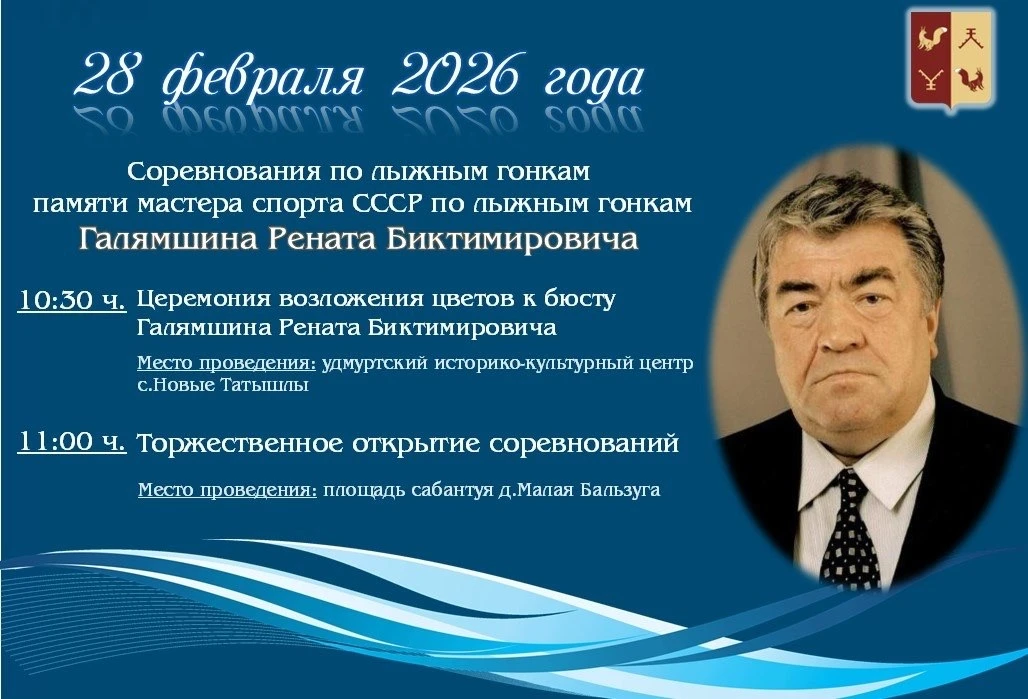 28 февраля 2026 года

Соревнования по лыжным гонкам памяти мастера спорта СССР по лыжным гонкам Галямшина Рената Биктимировича

10:30 ч. Церемония возложения цветов к бюсту Галямшина Рената Биктимировича

Место проведения: удмуртский историко-культурный центр с.Новые Татышлы

11:00 ч. Торжественное открытие соревнований

Место проведения: площадь сабантуя д.Малая Бальзуга